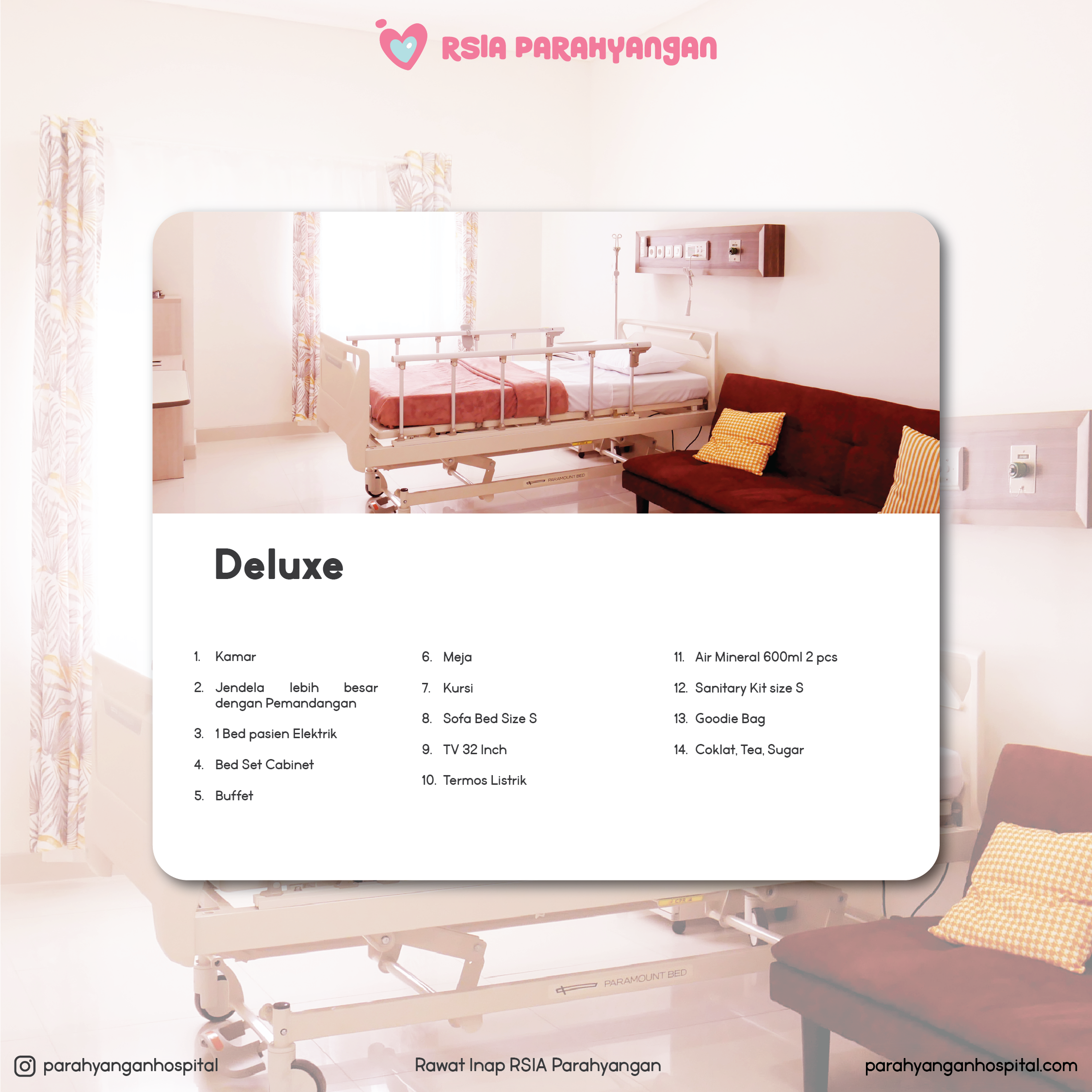 RSIA PARAHYANGAN

PARAMOUNT BED

Deluxe

1. Kamar
2. Jendela lebih besar dengan Pemandangan
3. 1 Bed pasien Elektrik
4. Bed Set Cabinet
5. Buffet

6. Meja
7. Kursi
8. Sofa Bed Size S
9. TV 32 Inch
10. Termos Listrik

11. Air Mineral 600ml 2 pcs
12. Sanitary Kit size S
13. Goodie Bag
14. Coklat, Tea, Sugar

PARAMOUNT BED

parahyanganhospital

Rawat Inap RSIA Parahyangan

parahyanganhospital.com